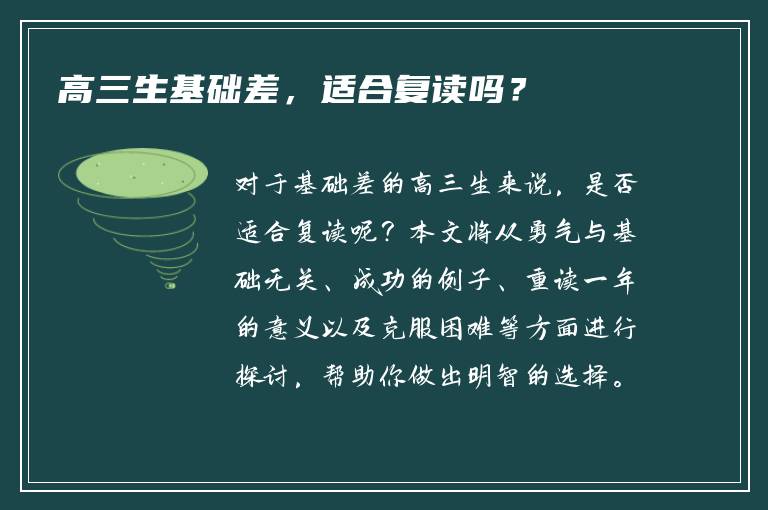 高三生基础差，适合复读吗？

对于基础差的高三生来说，是否适合复读呢？本文将从勇气与基础无关、成功的例子、重读一年的意义以及克服困难等方面进行探讨，帮助你做出明智的选择。